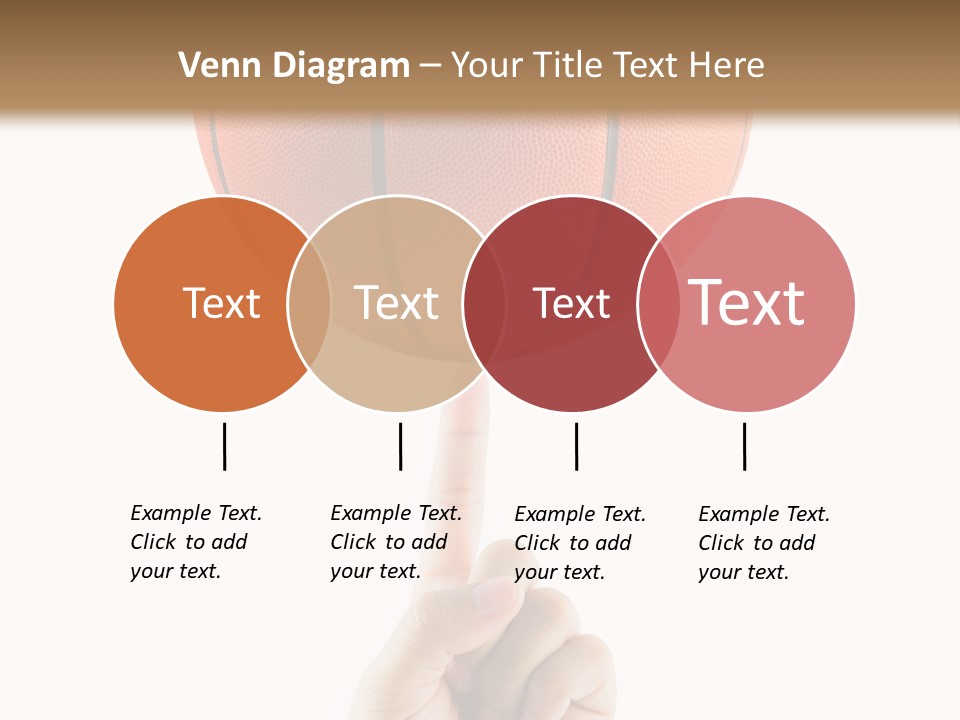 Venn Diagram – Your Title Text Here

Text

Text

Text

Text

Example Text. Click to add your text.

Example Text. Click to add your text.

Example Text. Click to add your text.

Example Text. Click to add your text.